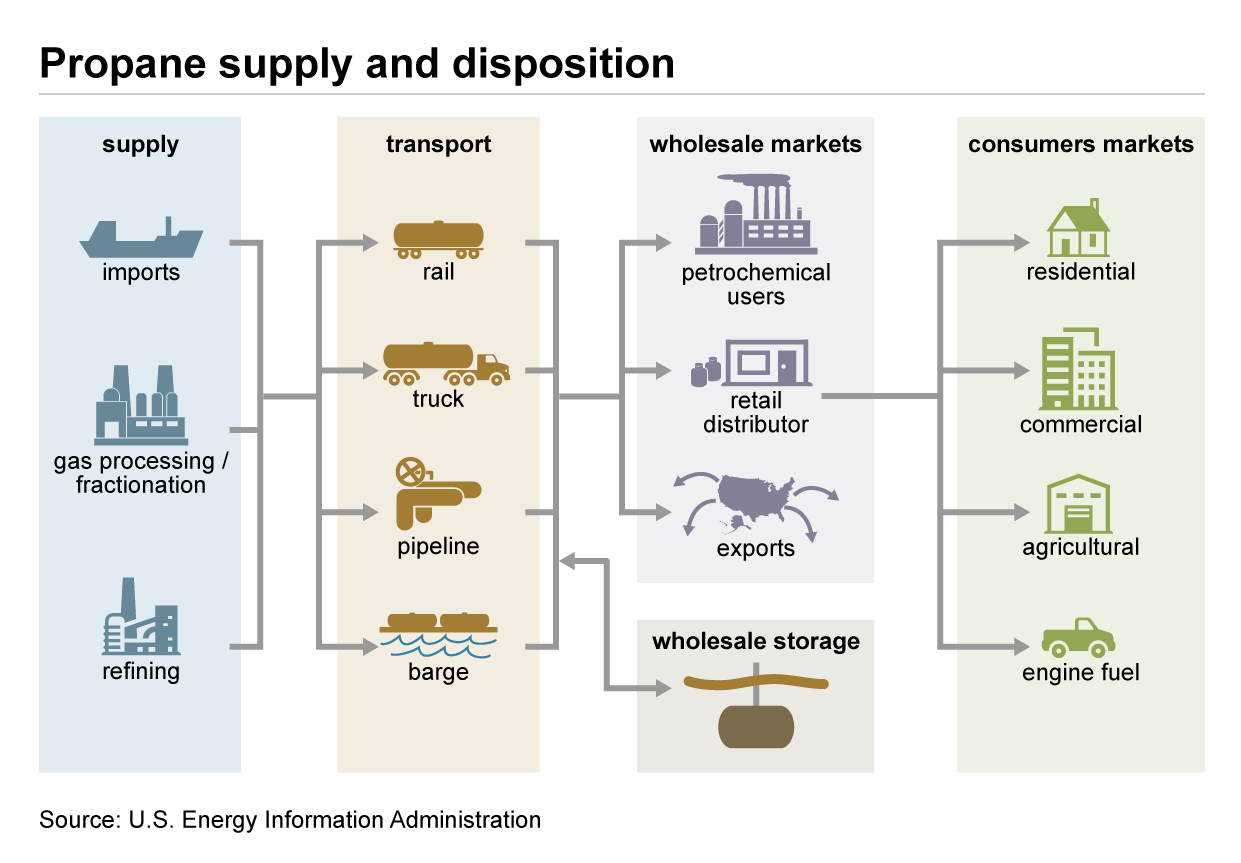 Propane supply and disposition

supply

imports

gas processing / fractionation

refining

transport

rail

truck

pipeline

barge

wholesale markets

petrochemical users

retail distributor

exports

wholesale storage

consumers markets

residential

commercial

agricultural

engine fuel

Source: U.S. Energy Information Administration